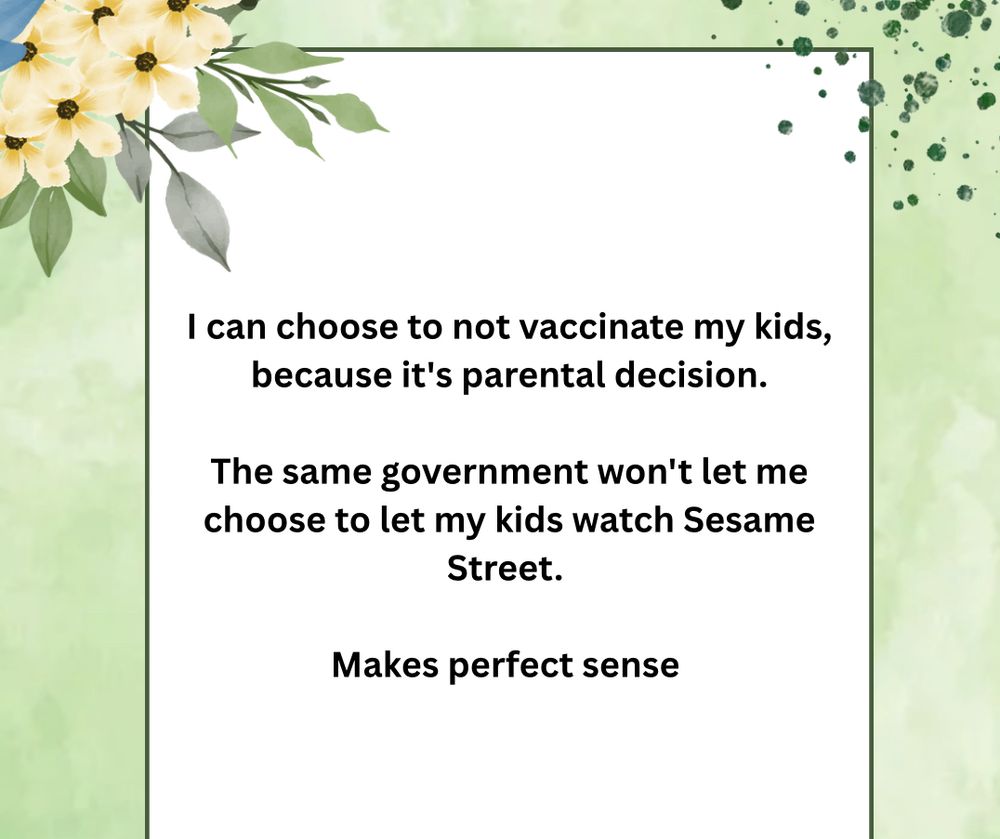 I can choose to not vaccinate my kids, because it's parental decision.

The same government won't let me choose to let my kids watch Sesame Street.

Makes perfect sense